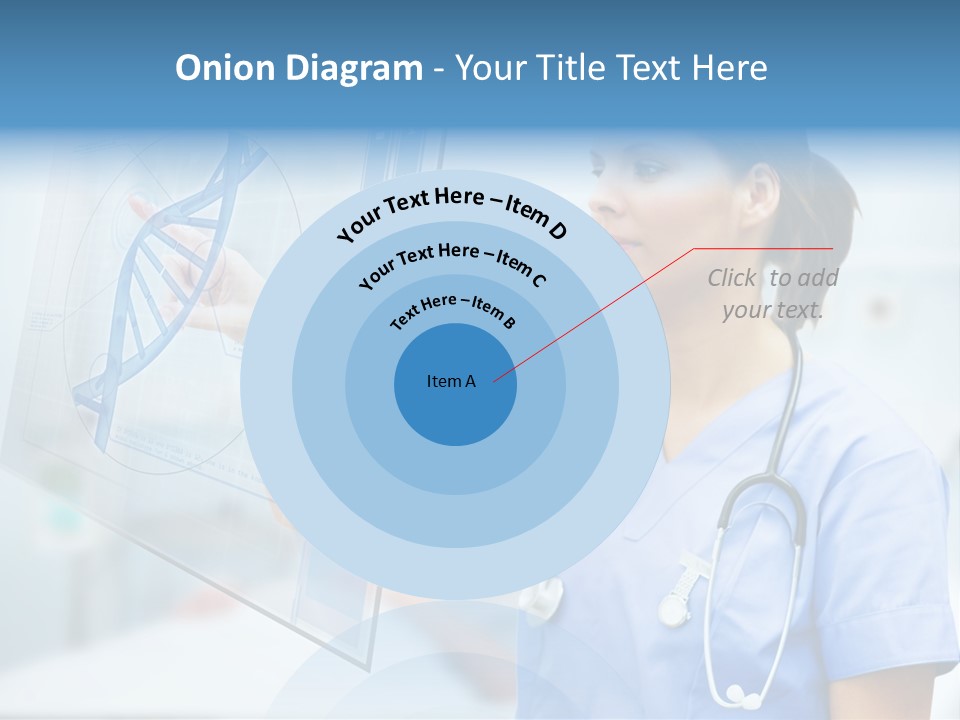 Onion Diagram - Your Title Text Here

Your Text Here – Item D

Your Text Here – Item C

Text Here – Item B

Item A

Click to add your text.